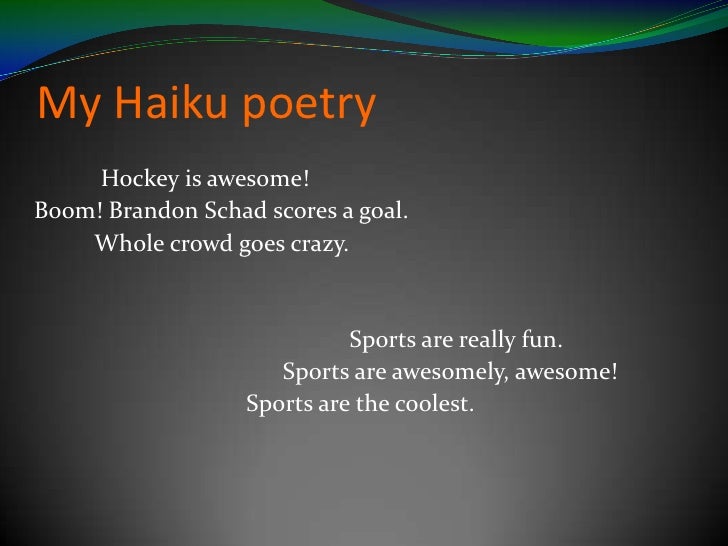 My Haiku poetry

Hockey is awesome!
Boom! Brandon Schad scores a goal.
Whole crowd goes crazy.

Sports are really fun.
Sports are awesomely, awesome!
Sports are the coolest.